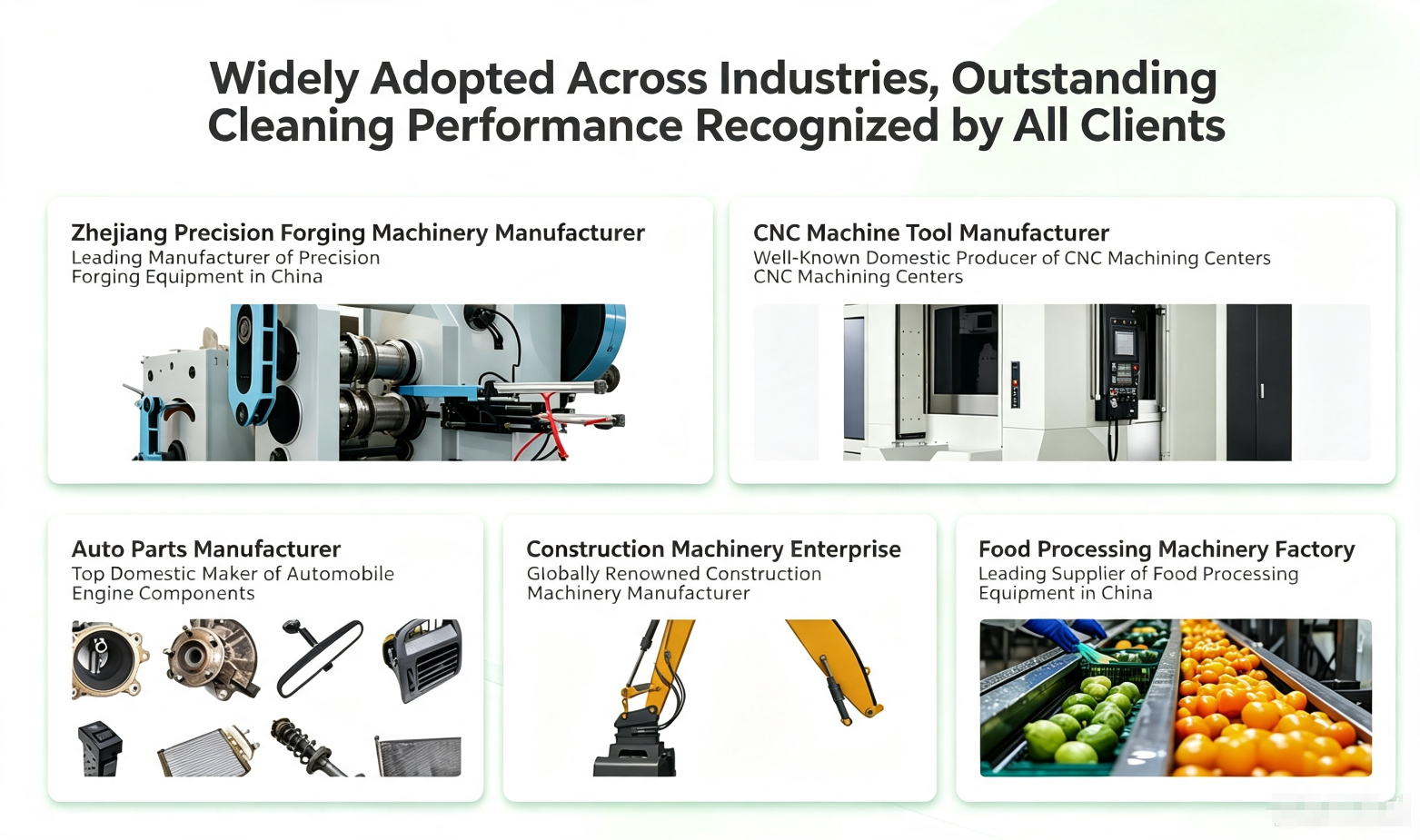 Widely Adopted Across Industries, Outstanding Cleaning Performance Recognized by All Clients

Zhejiang Precision Forging Machinery Manufacturer
Leading Manufacturer of Precision Forging Equipment in China

CNC Machine Tool Manufacturer
Well-Known Domestic Producer of CNC Machining Centers CNC Machining Centers

Auto Parts Manufacturer
Top Domestic Maker of Automobile Engine Components

Construction Machinery Enterprise
Globally Renowned Construction Machinery Manufacturer

Food Processing Machinery Factory
Leading Supplier of Food Processing Equipment in China